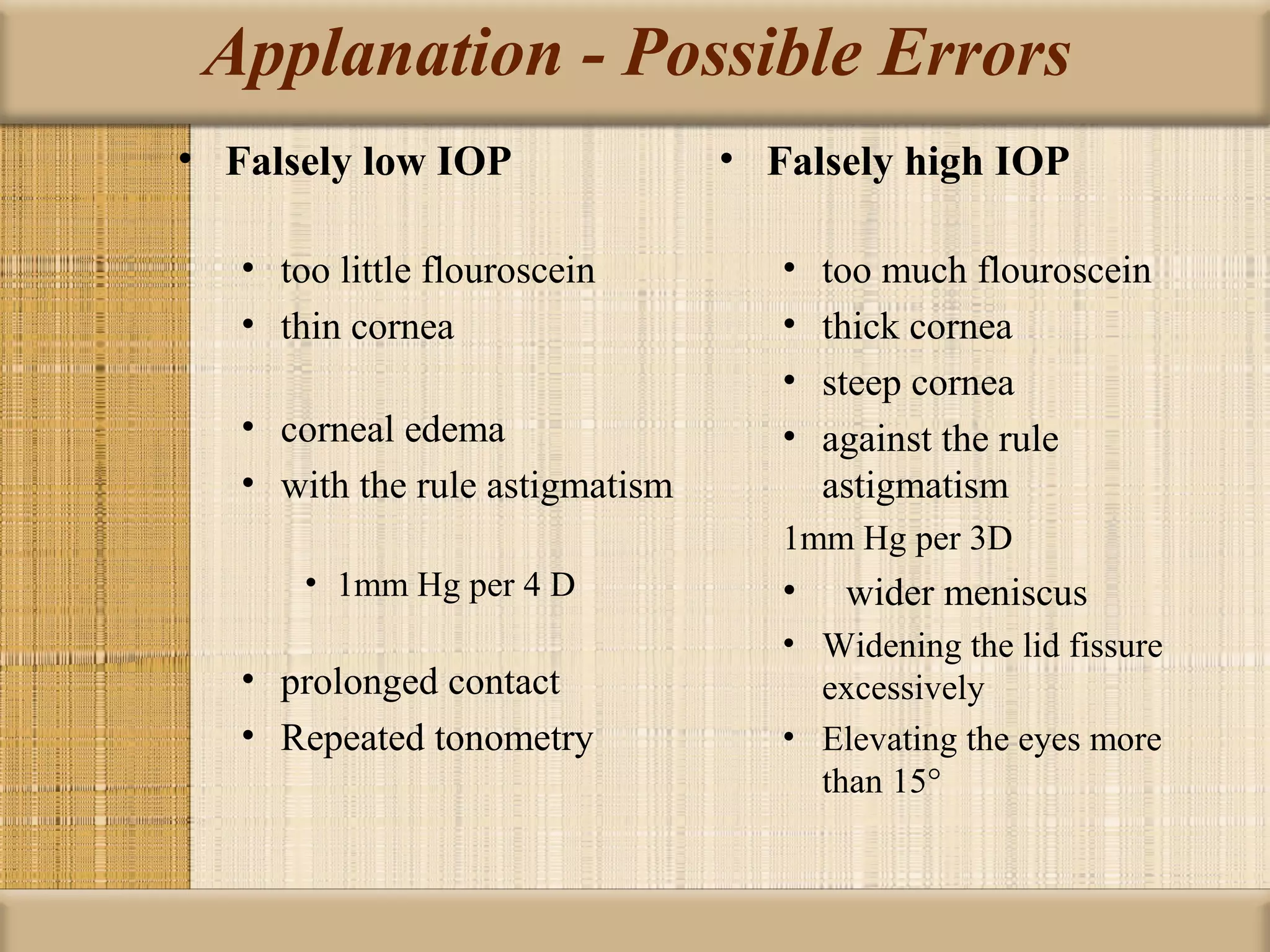 Applanation - Possible Errors

• Falsely low IOP

• too little flouroscein
• thin cornea

• corneal edema
• with the rule astigmatism

• 1mm Hg per 4 D

• prolonged contact
• Repeated tonometry

• Falsely high IOP

• too much flouroscein
• thick cornea
• steep cornea
• against the rule astigmatism

1mm Hg per 3D

• wider meniscus
• Widening the lid fissure excessively
• Elevating the eyes more than 15°